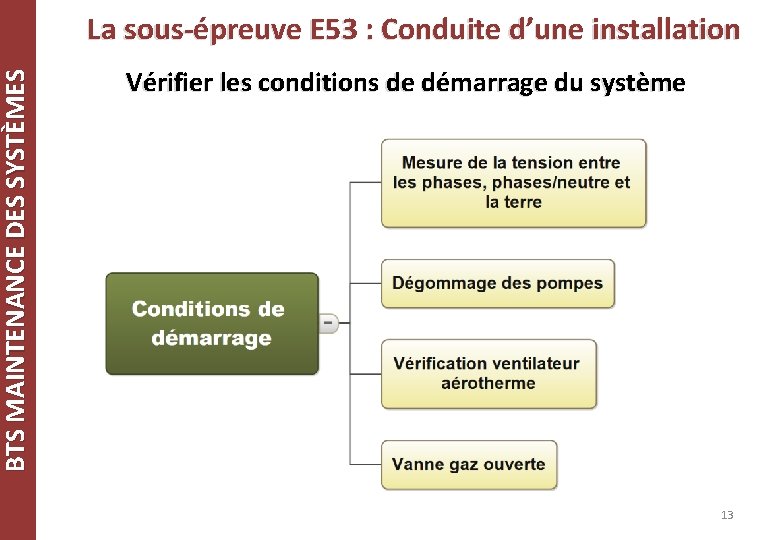 BTS MAINTENANCE DES SYSTÈMES

La sous-épreuve E53 : Conduite d'une installation

Vérifier les conditions de démarrage du système

Conditions de démarrage

-

Mesure de la tension entre les phases, phases/neutre et la terre

Dégommage des pompes

Vérification ventilateur aérotherme

Vanne gaz ouverte

13